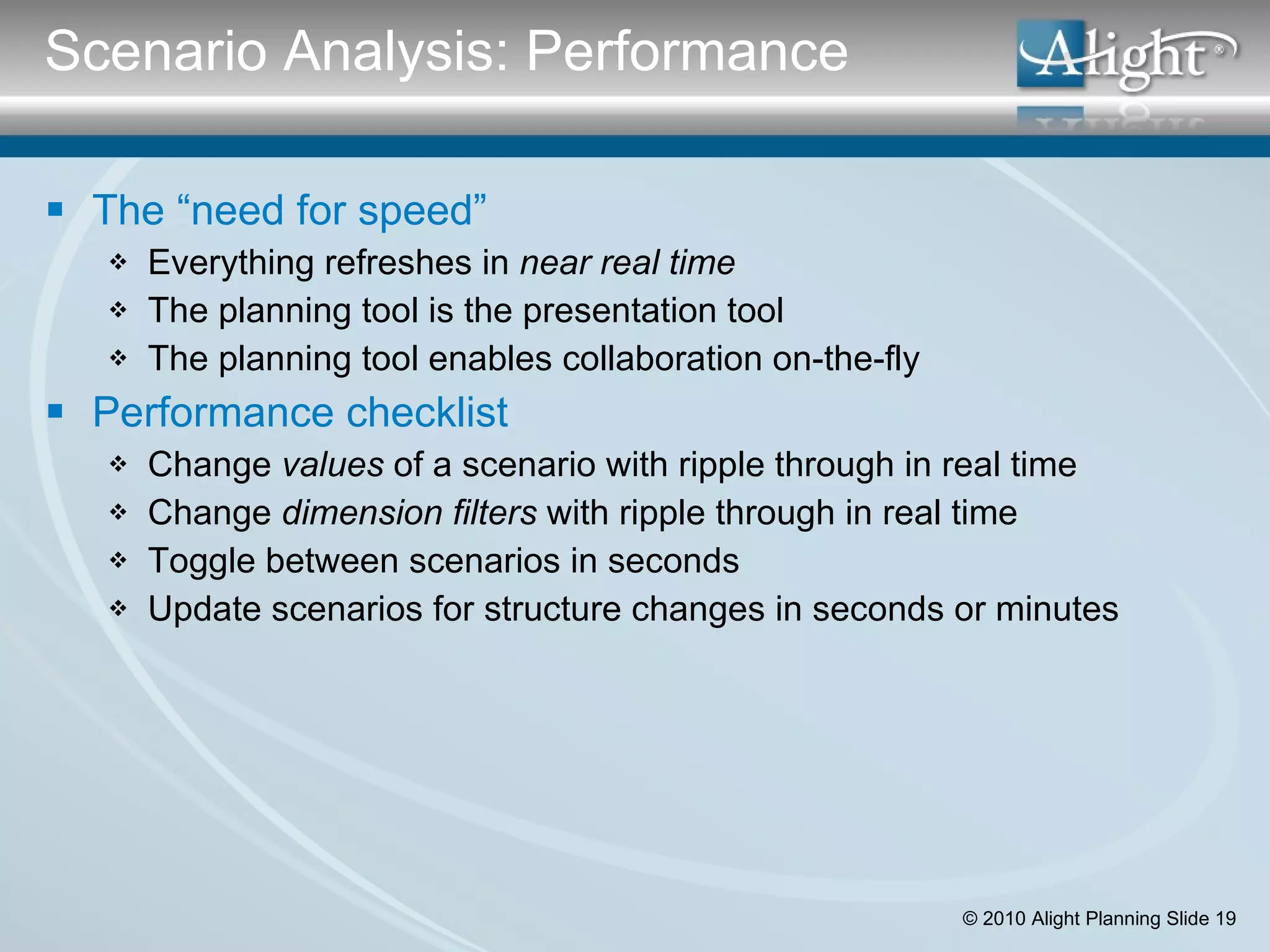 Scenario Analysis: Performance

Alight®

▪ The “need for speed”

❖ Everything refreshes in near real time

❖ The planning tool is the presentation tool

❖ The planning tool enables collaboration on-the-fly

▪ Performance checklist

❖ Change values of a scenario with ripple through in real time

❖ Change dimension filters with ripple through in real time

❖ Toggle between scenarios in seconds

❖ Update scenarios for structure changes in seconds or minutes

© 2010 Alight Planning Slide 19